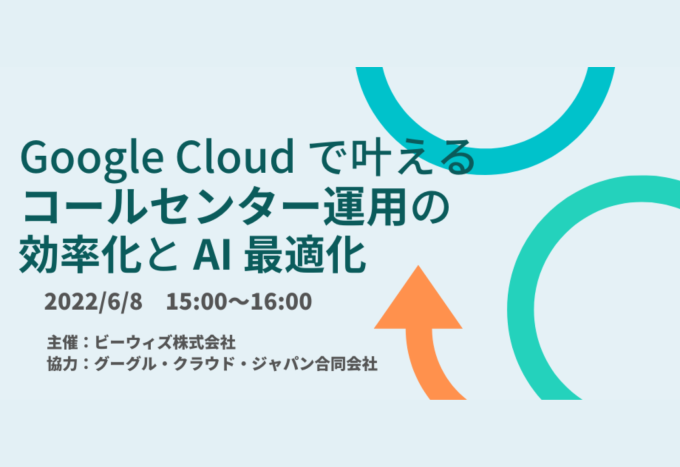 Google Cloud で叶える
コールセンター運用の
効率化と AI 最適化

2022/6/8　15:00〜16:00

主催：ビーウィズ株式会社
協力：グーグル・クラウド・ジャパン合同会社